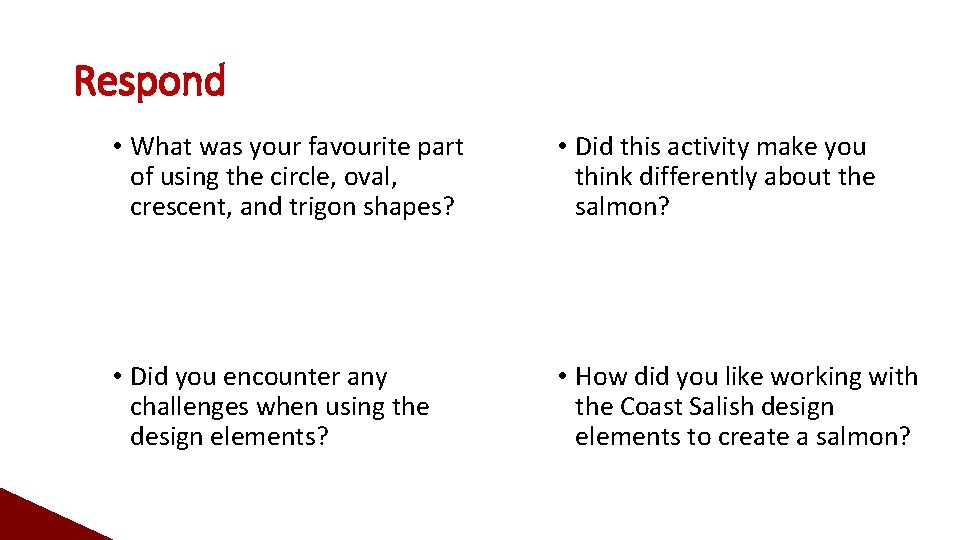 Respond

• What was your favourite part of using the circle, oval, crescent, and trigon shapes?

• Did you encounter any challenges when using the design elements?

• Did this activity make you think differently about the salmon?

• How did you like working with the Coast Salish design elements to create a salmon?